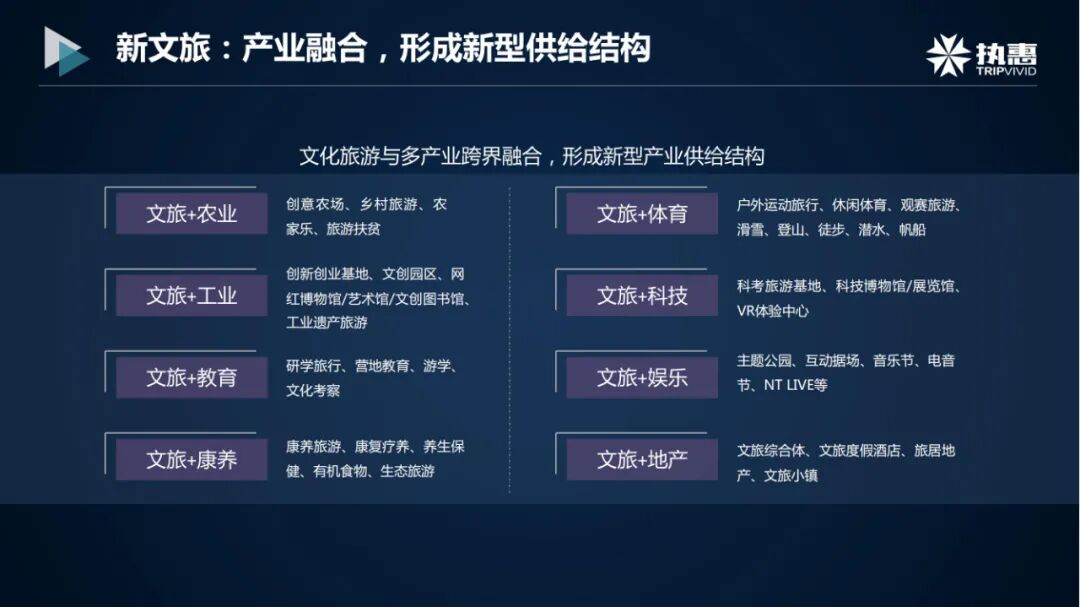 新文旅：产业融合，形成新型供给结构

执惠
TRIPVIVID

文化旅游与多产业跨界融合，形成新型产业供给结构

文旅+农业
创意农场、乡村旅游、农家乐、旅游扶贫

文旅+工业
创新创业基地、文创园区、网红博物馆/艺术馆/文创图书馆、工业遗产旅游

文旅+教育
研学旅行、营地教育、游学、文化考察

文旅+康养
康养旅游、康复疗养、养生保健、有机食物、生态旅游

文旅+体育
户外运动旅行、休闲体育、观赛旅游、滑雪、登山、徒步、潜水、帆船

文旅+科技
科考旅游基地、科技博物馆/展览馆、VR体验中心

文旅+娱乐
主题公园、互动据场、音乐节、电音节、NT LIVE等

文旅+地产
文旅综合体、文旅度假酒店、旅居地产、文旅小镇